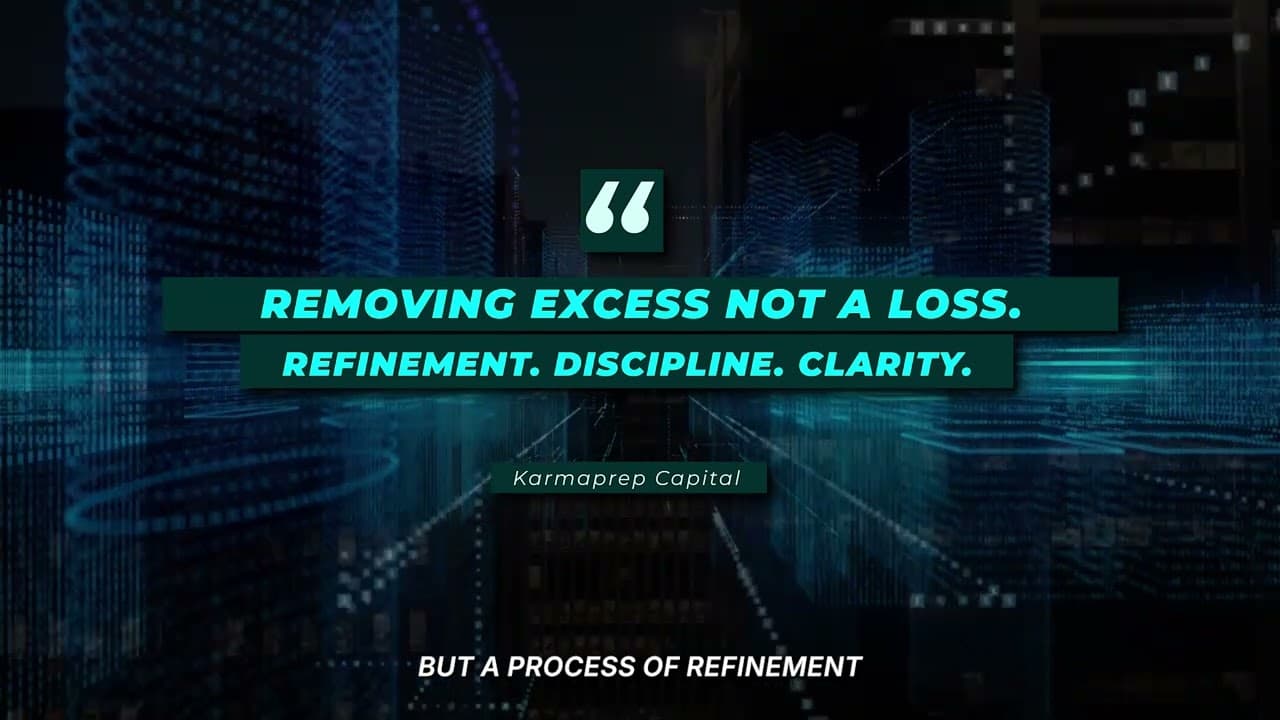 “

REMOVING EXCESS NOT A LOSS.
REFINEMENT. DISCIPLINE. CLARITY.

Karmaprep Capital

BUT A PROCESS OF REFINEMENT